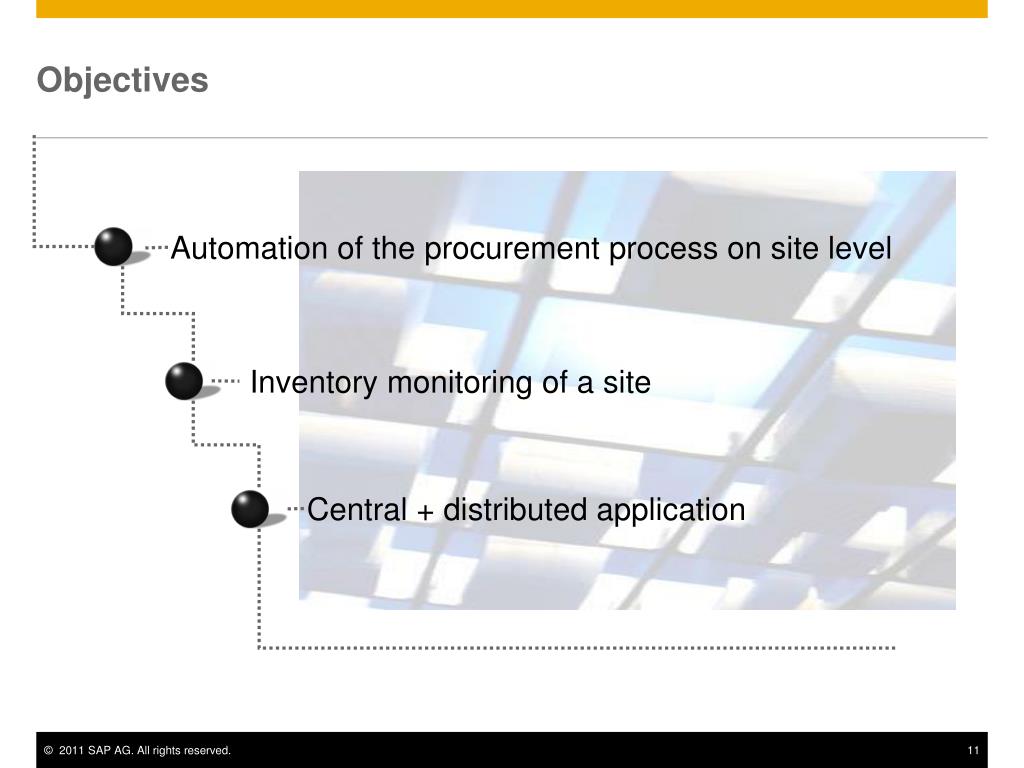 Objectives

Automation of the procurement process on site level

Inventory monitoring of a site

Central + distributed application

© 2011 SAP AG. All rights reserved.

11